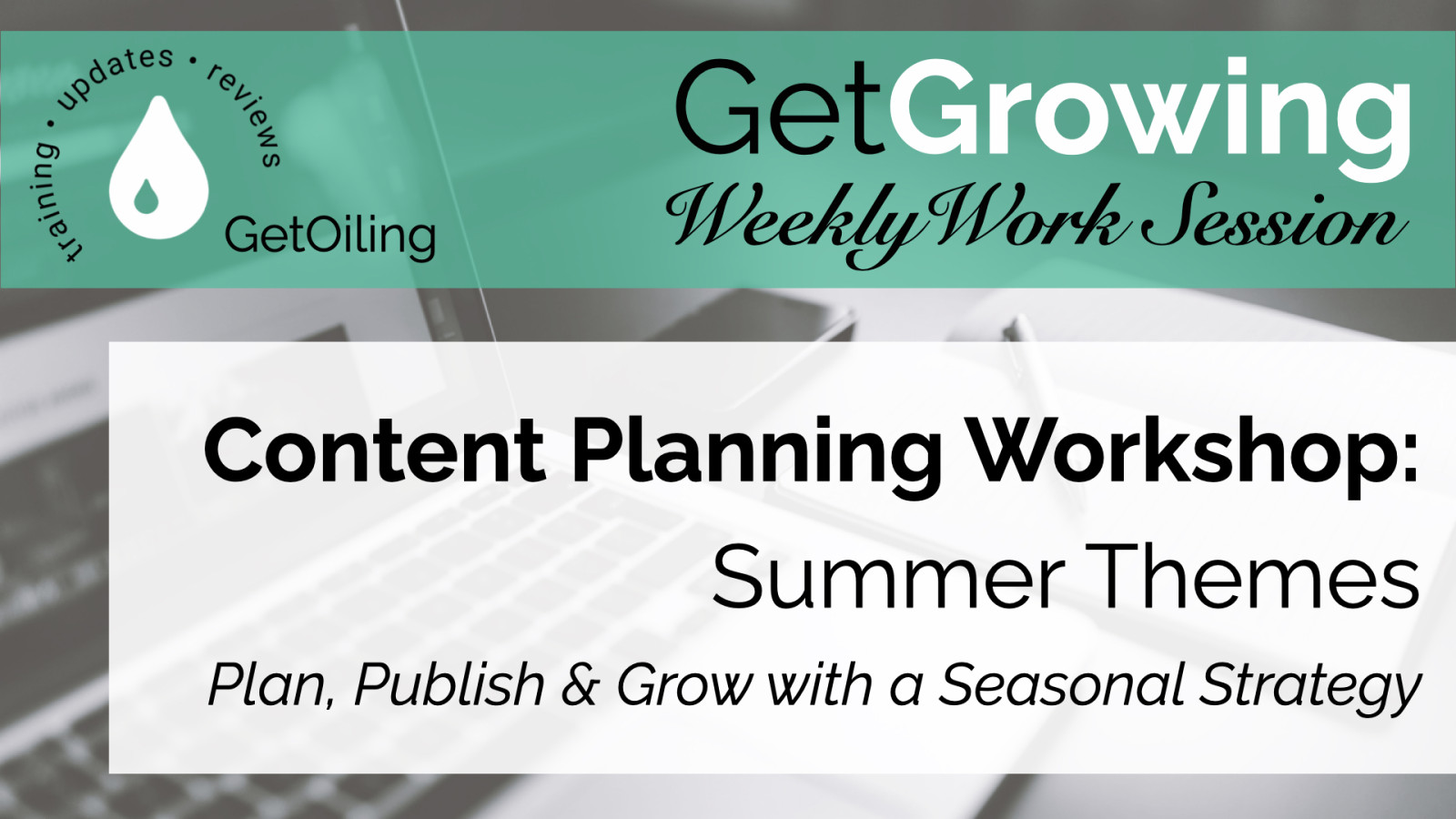 training • updates • reviews

GetOiling

GetGrowing

Weekly Work Session

Content Planning Workshop:

Summer Themes

Plan, Publish & Grow with a Seasonal Strategy